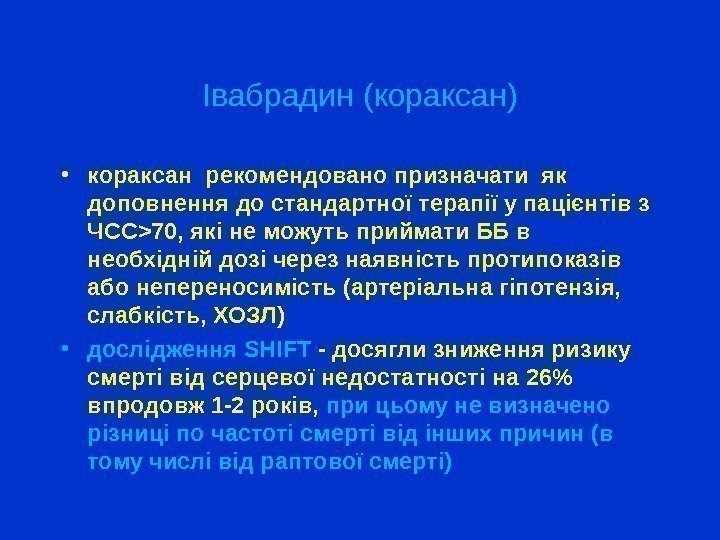 Івабрадин (кораксан)

• кораксан рекомендовано призначати як доповнення до стандартної терапії у пацієнтів з ЧСС>70, які не можуть приймати ББ в необхідній дозі через наявність протипоказів або непереносимість (артеріальна гіпотензія, слабкість, ХОЗЛ)

• дослідження SHIFT - досягли зниження ризику смерті від серцевої недостатності на 26% впродовж 1-2 років, при цьому не визначено різниці по частоті смерті від інших причин (в тому числі від раптової смерті)